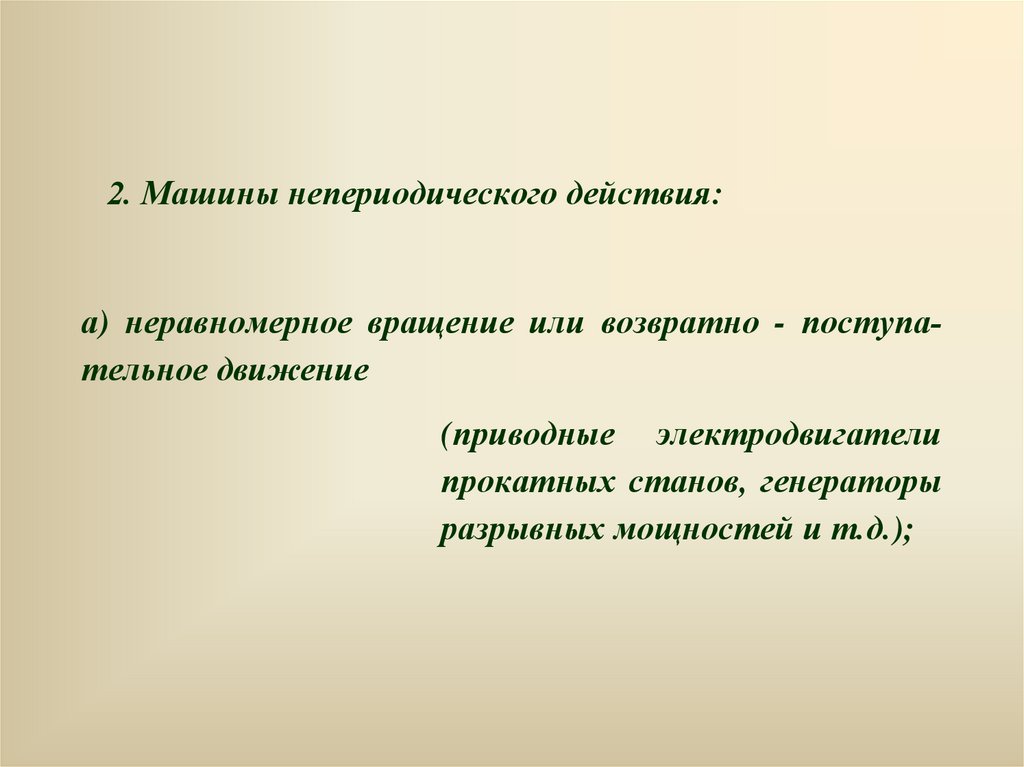 2. Машины непериодического действия:

а) неравномерное вращение или возвратно - поступательное движение

(приводные электродвигатели прокатных станов, генераторы разрывных мощностей и т.д.);